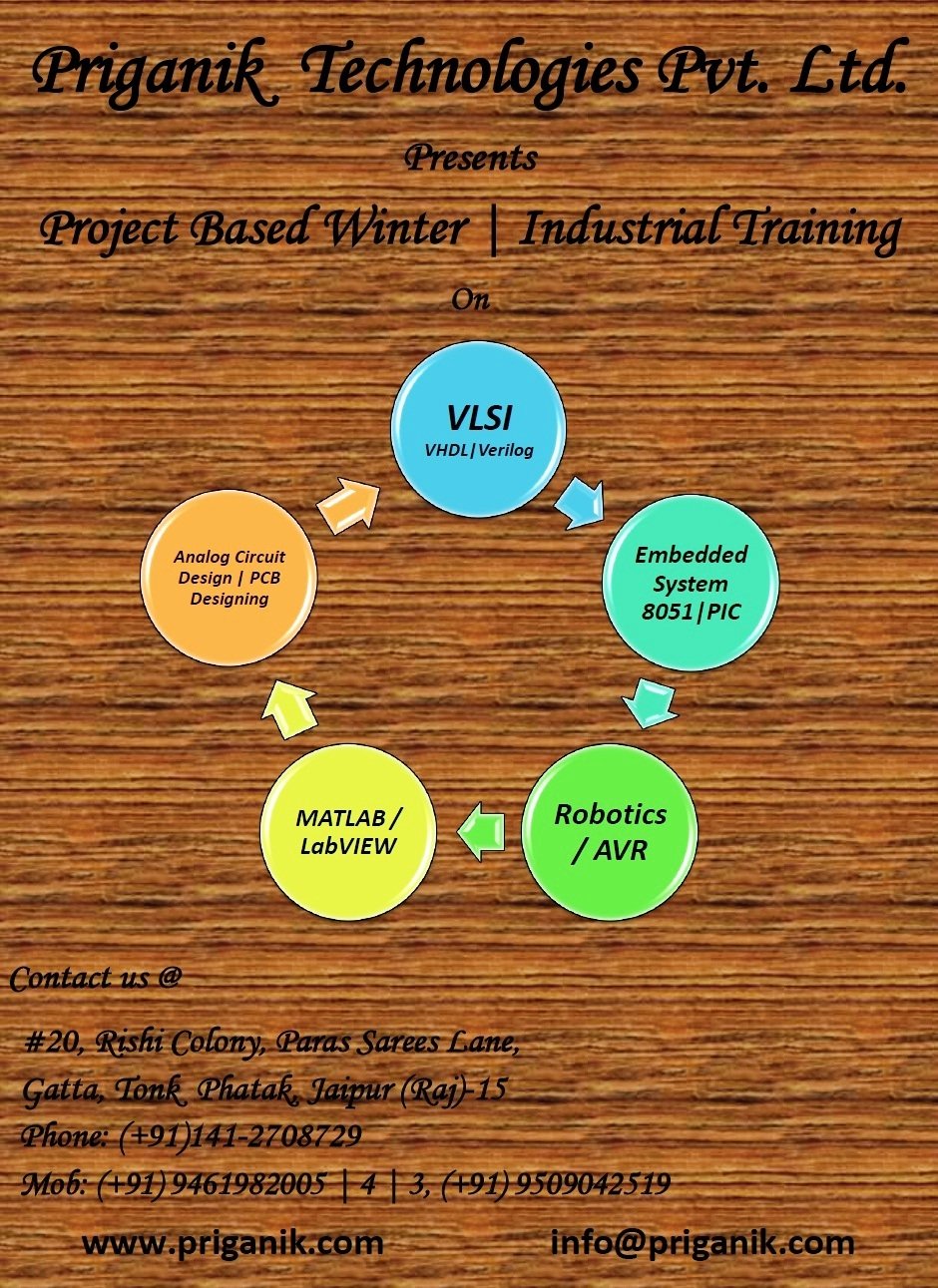 Priganik Technologies Pvt. Ltd.

Presents

Project Based Winter | Industrial Training

On

VLSI
VHDL|Verilog

Embedded System 8051|PIC

Robotics / AVR

MATLAB / LabVIEW

Analog Circuit Design | PCB Designing

Contact us @

#20, Rishi Colony, Paras Sarees Lane,
Gatta, Tonk Phatak, Jaipur (Raj)-15
Phone: (+91)141-2708729
Mob: (+91) 9461982005 | 4 | 3, (+91) 9509042519

www.priganik.com info@priganik.com